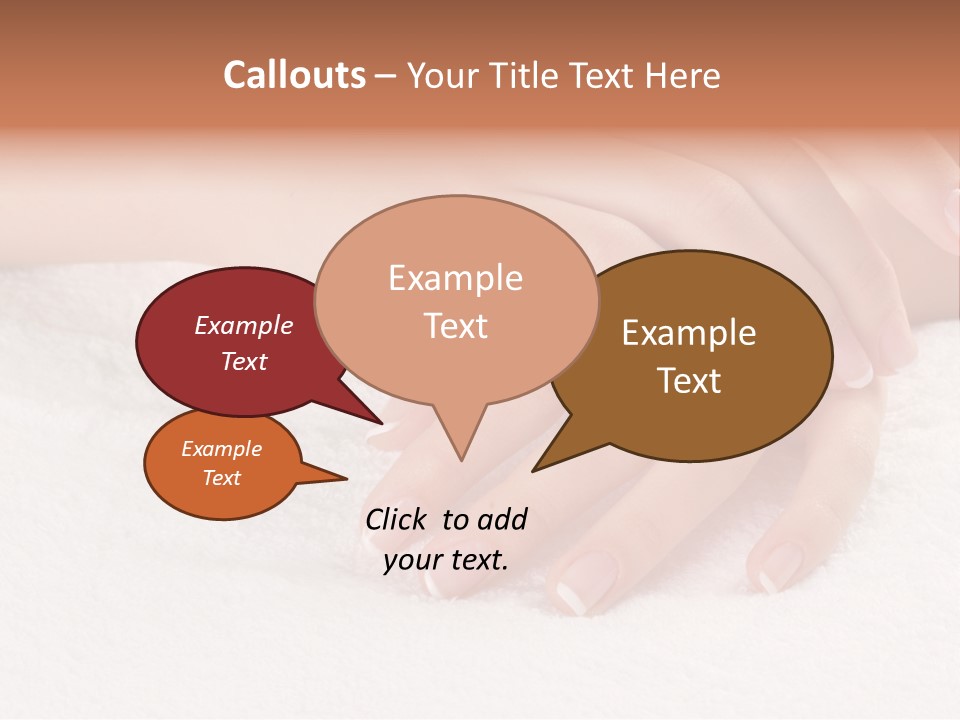 Callouts – Your Title Text Here

Example Text

Example Text

Example Text

Example Text

Click to add your text.